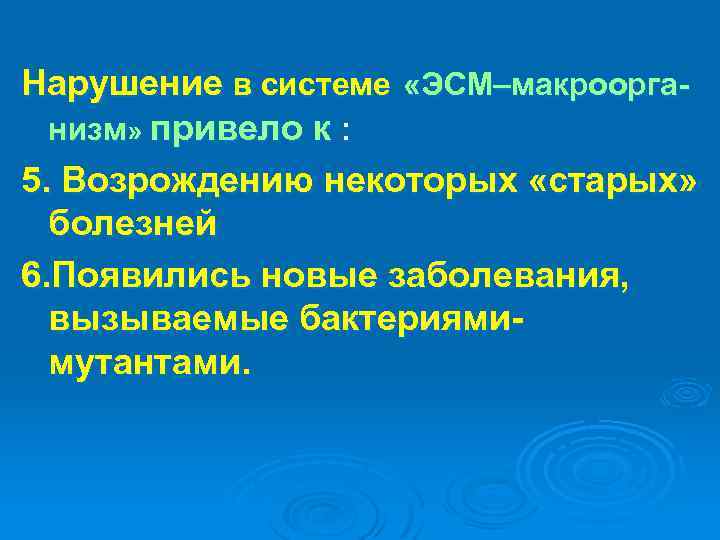 Нарушение в системе «ЭСМ–макроорганизм» привело к :

5. Возрождению некоторых «старых» болезней

6.Появились новые заболевания, вызываемые бактериями-мутантами.